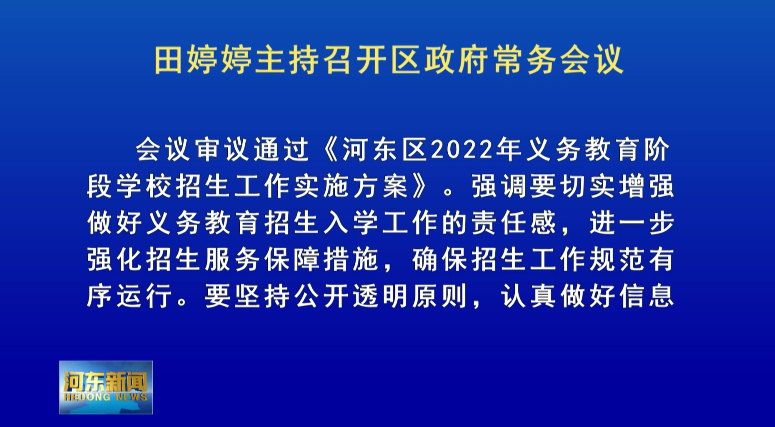 田婷婷主持召开区政府常务会议

会议审议通过《河东区2022年义务教育阶段学校招生工作实施方案》。强调要切实增强做好义务教育招生入学工作的责任感，进一步强化招生服务保障措施，确保招生工作规范有序运行。要坚持公开透明原则，认真做好信息

河东新闻
HEDONG NEWS